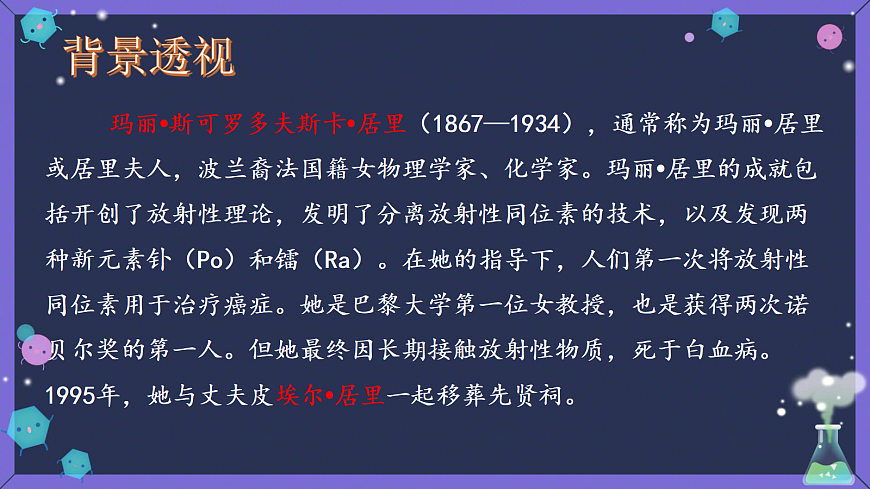 背景透视

玛丽•斯可罗多夫斯卡•居里（1867—1934），通常称为玛丽•居里或居里夫人，波兰裔法国籍女物理学家、化学家。玛丽•居里的成就包括开创了放射性理论，发明了分离放射性同位素的技术，以及发现两种新元素钋（Po）和镭（Ra）。在她的指导下，人们第一次将放射性同位素用于治疗癌症。她是巴黎大学第一位女教授，也是获得两次诺贝尔奖的第一人。但她最终因长期接触放射性物质，死于白血病。1995年，她与丈夫皮埃尔•居里一起移葬先贤祠。